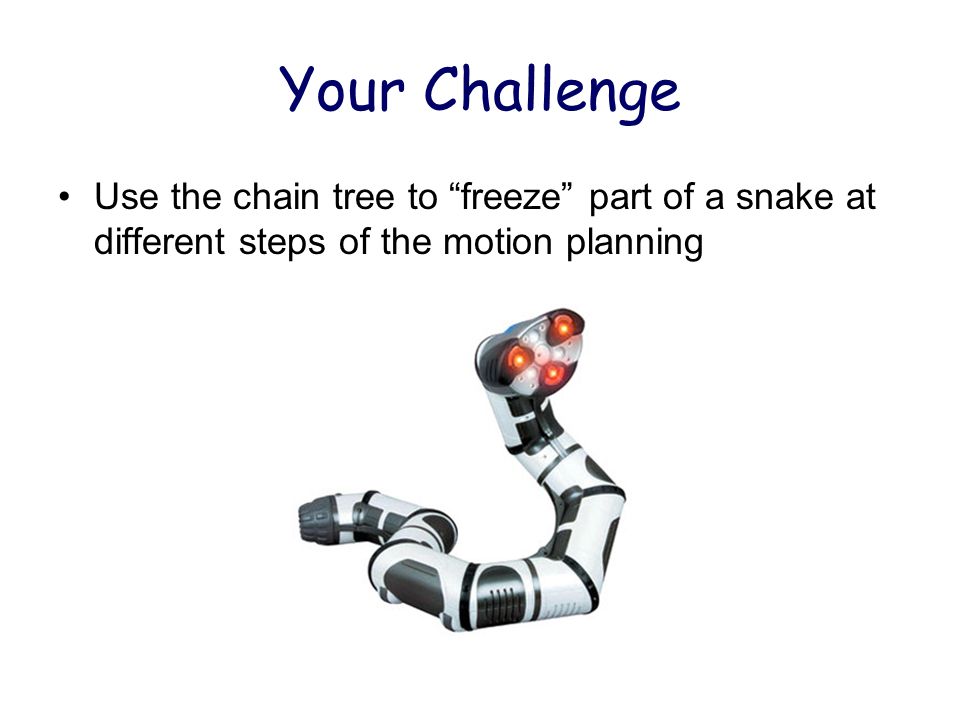 Your Challenge

• Use the chain tree to “freeze” part of a snake at different steps of the motion planning